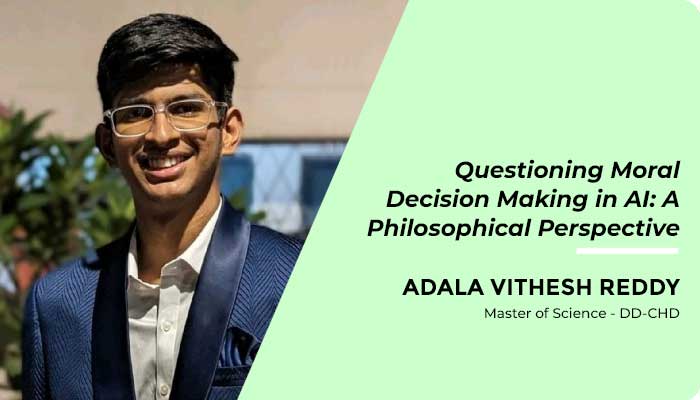 Questioning Moral Decision Making in AI: A Philosophical Perspective

ADALA VITHESH REDDY

Master of Science - DD-CHD